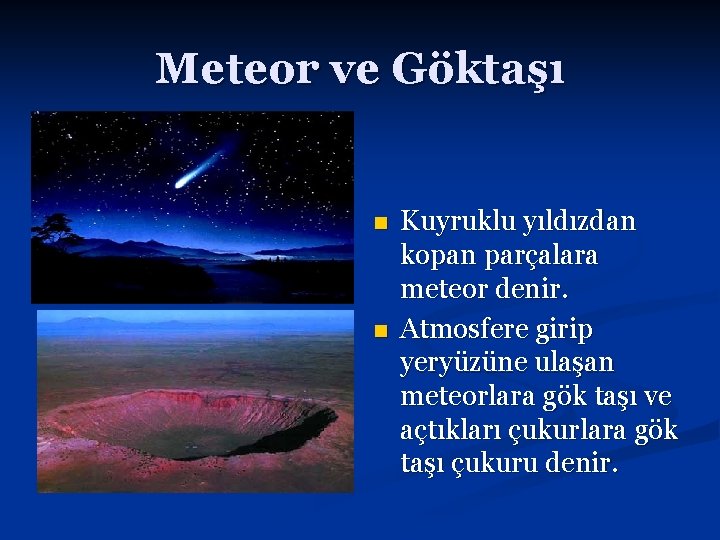 Meteor ve Göktaşı

Kuyruklu yıldızdan kopan parçalara meteor denir.

Atmosfere girip yeryüzüne ulaşan meteorlara gök taşı ve açtıkları çukurlara gök taşı çukuru denir.